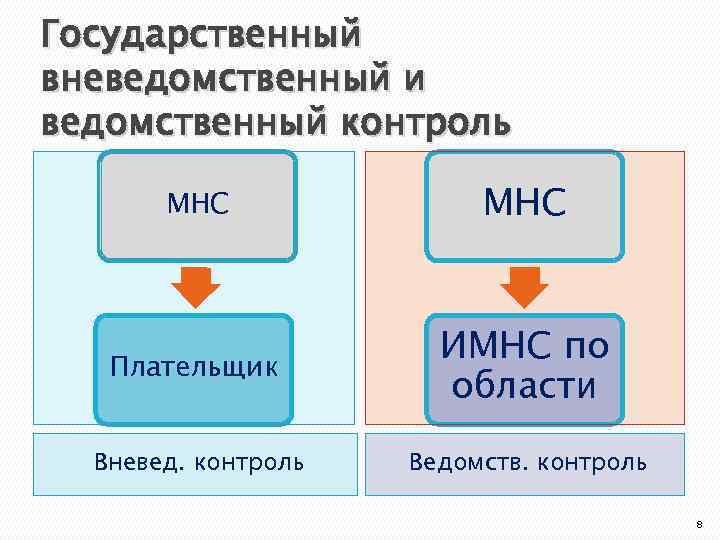 Государственный вневедомственный и ведомственный контроль

МНС

Плательщик

Вневед. контроль

МНС

ИМНС по области

Ведомств. контроль

8